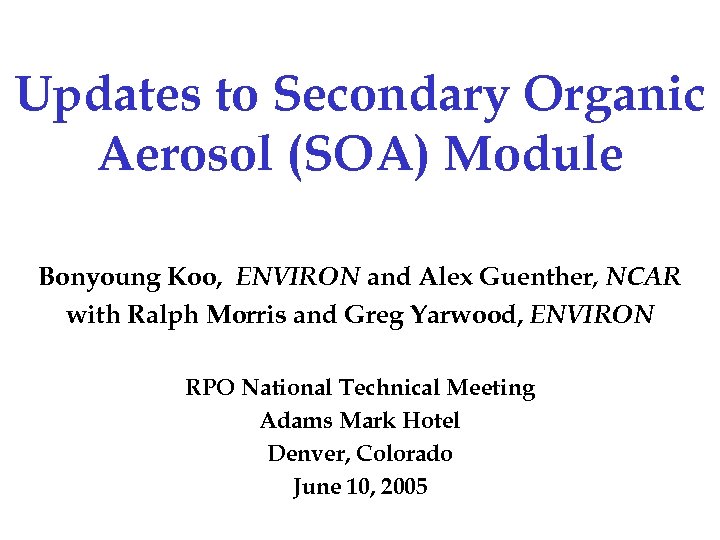 Updates to Secondary Organic Aerosol (SOA) Module

Bonyoung Koo, ENVIRON and Alex Guenther, NCAR with Ralph Morris and Greg Yarwood, ENVIRON

RPO National Technical Meeting
Adams Mark Hotel
Denver, Colorado
June 10, 2005